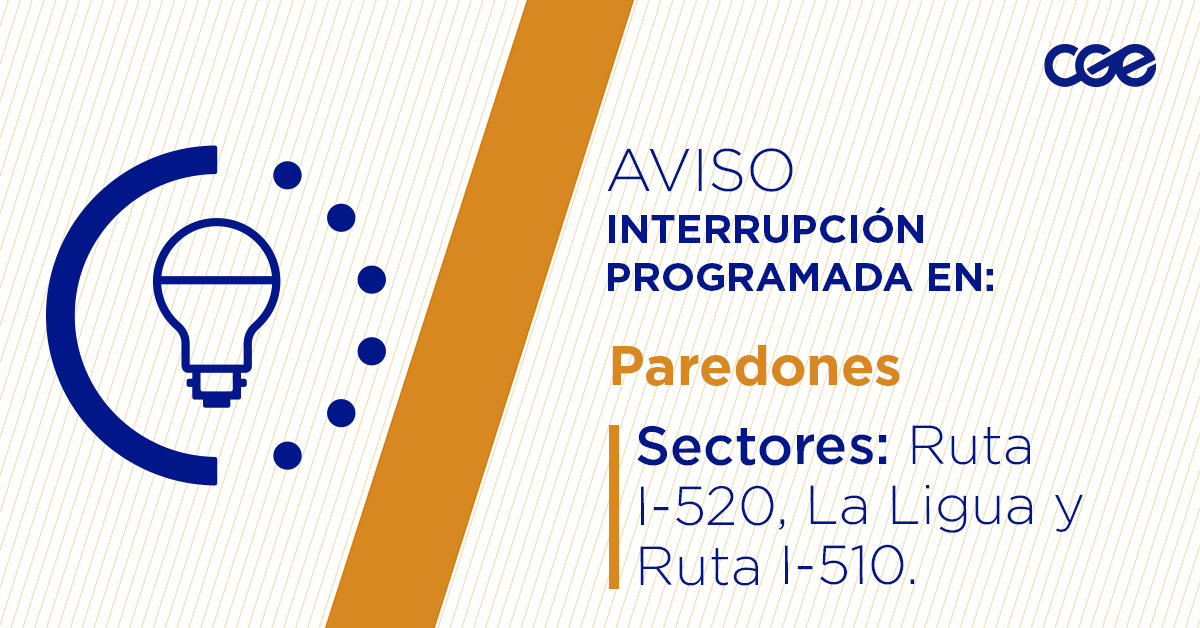 cge

AVISO
INTERRUPCIÓN PROGRAMADA EN:

Paredones

Sectores: Ruta I-520, La Ligua y Ruta I-510.